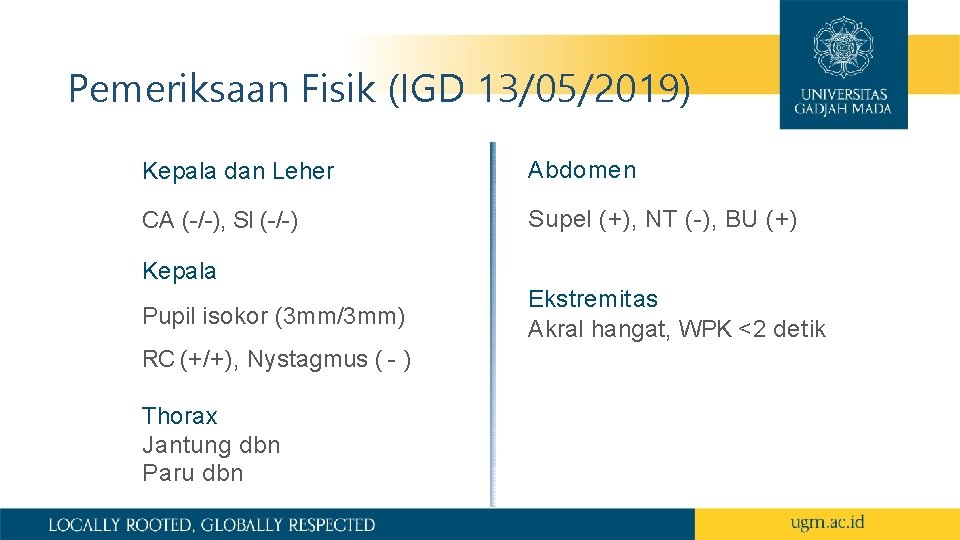 Pemeriksaan Fisik (IGD 13/05/2019)

UNIVERSITAS GADJAH MADA

Kepala dan Leher

CA (-/-), SI (-/-)

Kepala

Pupil isokor (3mm/3mm)

RC (+/+), Nystagmus ( - )

Thorax
Jantung dbn
Paru dbn

Abdomen

Supel (+), NT (-), BU (+)

Ekstremitas
Akral hangat, WPK <2 detik

LOCALLY ROOTED, GLOBALLY RESPECTED

ugm.ac.id